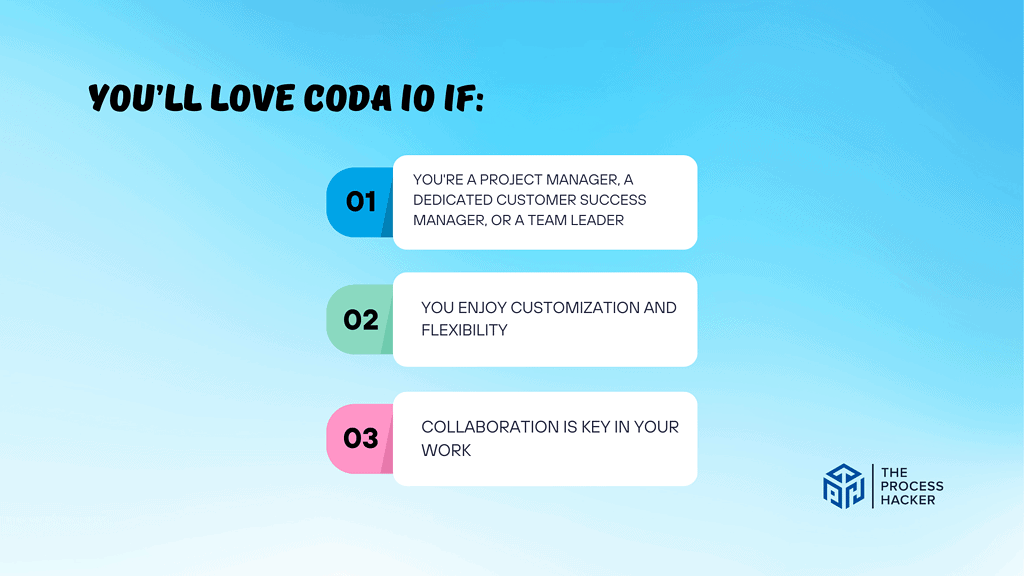 YOU'LL LOVE CODA IO IF:

01 YOU'RE A PROJECT MANAGER, A DEDICATED CUSTOMER SUCCESS MANAGER, OR A TEAM LEADER

02 YOU ENJOY CUSTOMIZATION AND FLEXIBILITY

03 COLLABORATION IS KEY IN YOUR WORK

THE PROCESS HACKER